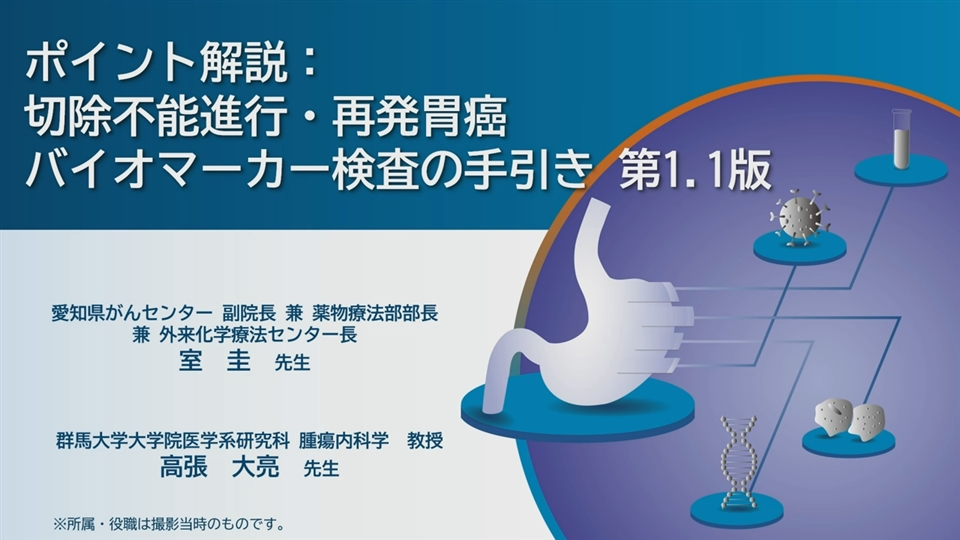 ポイント解説：
切除不能進行・再発胃癌
バイオマーカー検査の手引き 第1.1版

愛知県がんセンター 副院長 兼 薬物療法部部長
兼 外来化学療法センター長
室 圭 先生

群馬大学大学院医学系研究科 腫瘍内科学 教授
高張 大亮 先生

※所属・役職は撮影当時のものです。